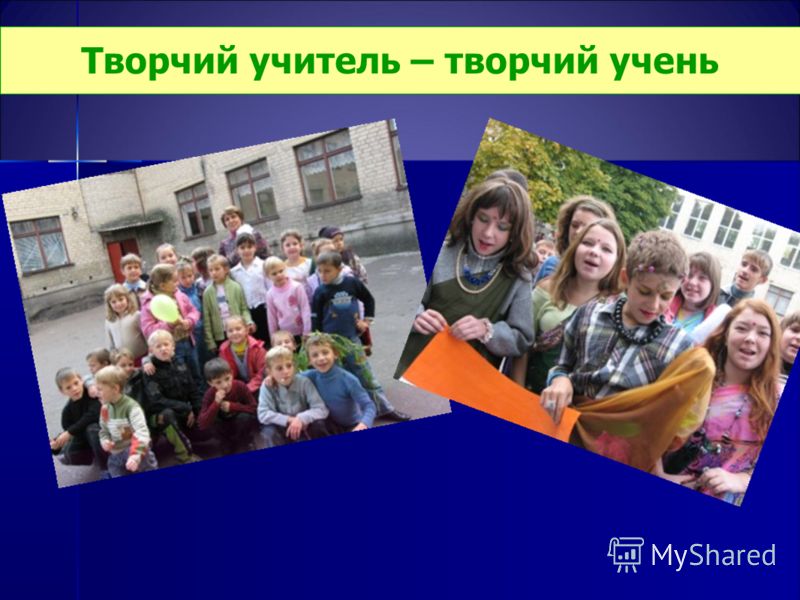 Творчий учитель – творчий учень

MyShared